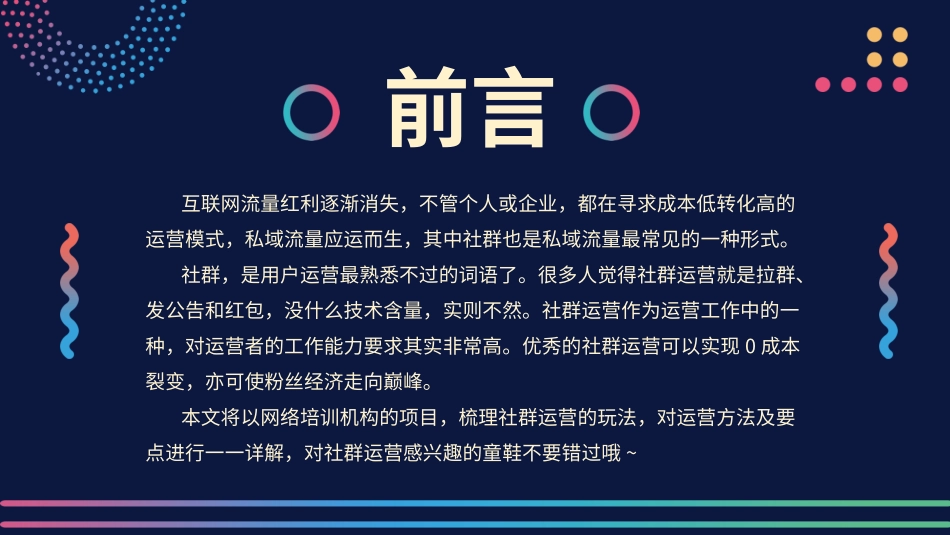 前言

互联网流量红利逐渐消失，不管个人或企业，都在寻求成本低转化高的运营模式，私域流量应运而生，其中社群也是私域流量最常见的一种形式。

社群，是用户运营最熟悉不过的词语了。很多人觉得社群运营就是拉群、发公告和红包，没什么技术含量，实则不然。社群运营作为运营工作中的一种，对运营者的工作能力要求其实非常高。优秀的社群运营可以实现 0 成本裂变，亦可使粉丝经济走向巅峰。

本文将以网络培训机构的项目，梳理社群运营的玩法，对运营方法及要点进行一一详解，对社群运营感兴趣的童鞋不要错过哦 ~